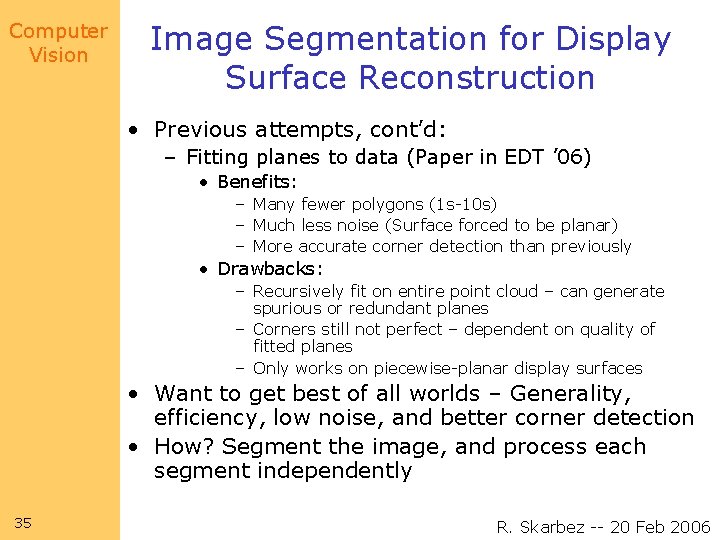 Computer Vision

Image Segmentation for Display Surface Reconstruction

• Previous attempts, cont'd:
– Fitting planes to data (Paper in EDT '06)
• Benefits:
– Many fewer polygons (1s-10s)
– Much less noise (Surface forced to be planar)
– More accurate corner detection than previously
• Drawbacks:
– Recursively fit on entire point cloud – can generate spurious or redundant planes
– Corners still not perfect – dependent on quality of fitted planes
– Only works on piecewise-planar display surfaces
• Want to get best of all worlds – Generality, efficiency, low noise, and better corner detection
• How? Segment the image, and process each segment independently

35

R. Skarbez -- 20 Feb 2006